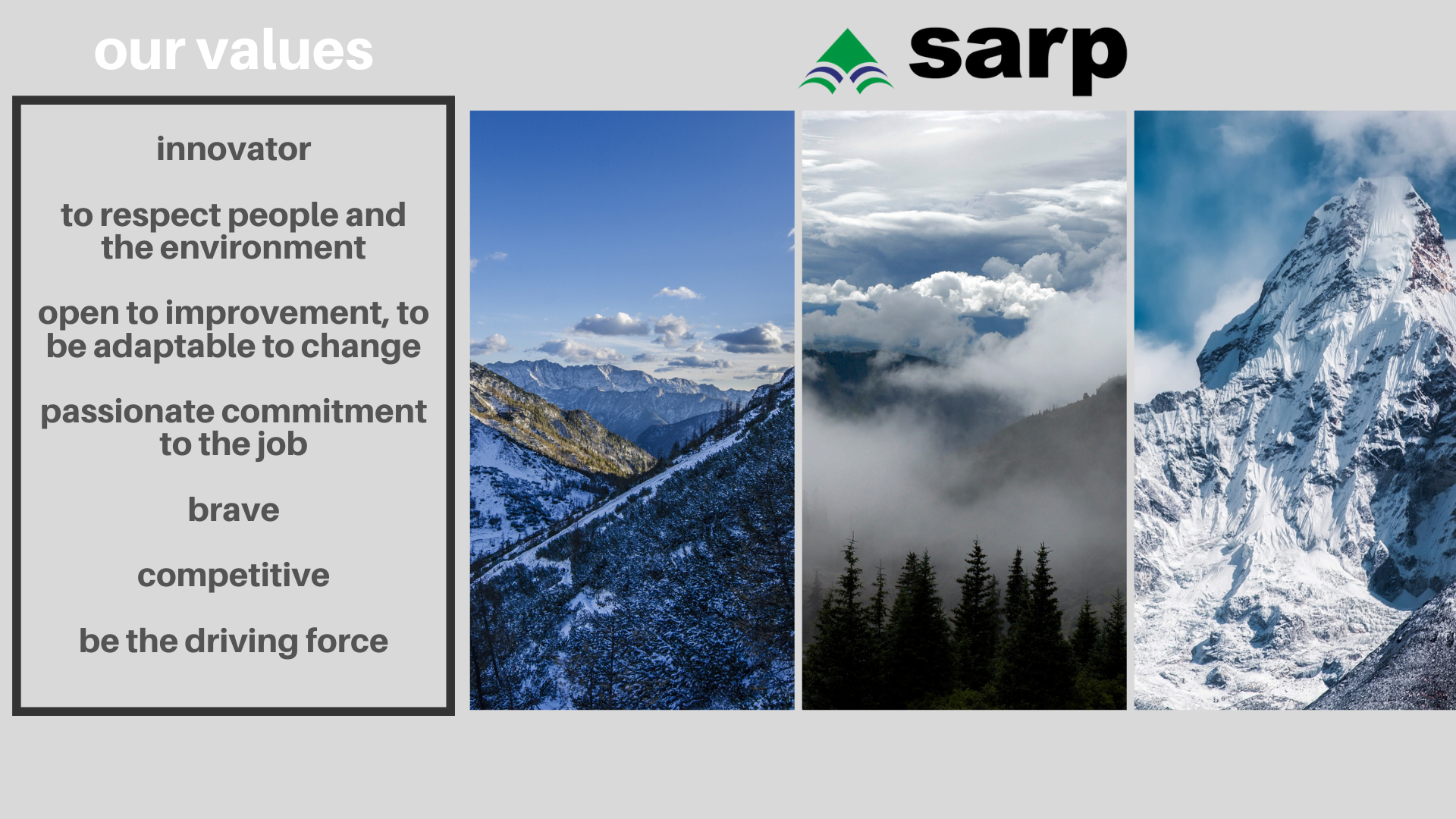 our values

sarp

innovator

to respect people and the environment

open to improvement, to be adaptable to change

passionate commitment to the job

brave

competitive

be the driving force